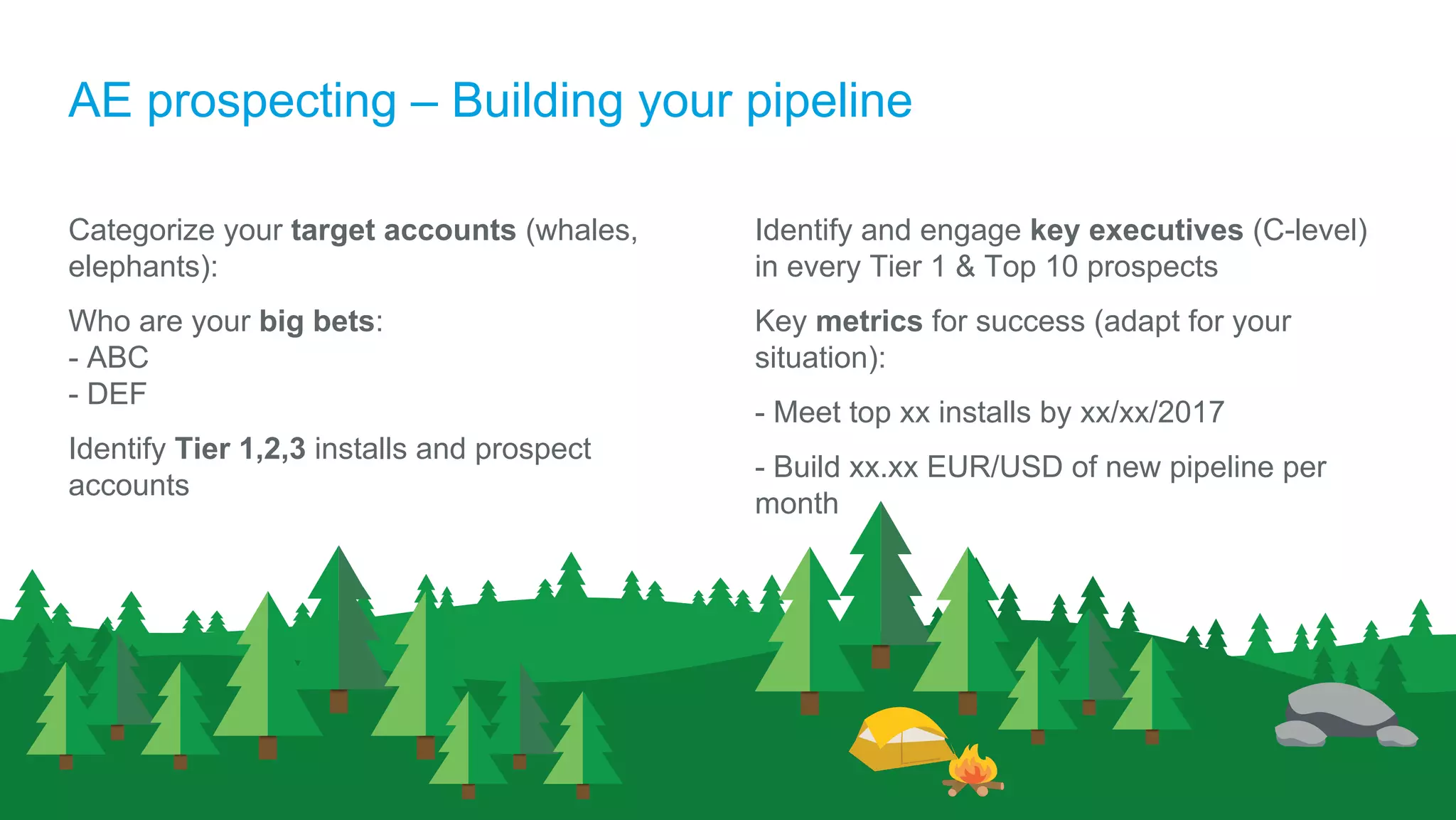 AE prospecting – Building your pipeline

Categorize your target accounts (whales, elephants):

Who are your big bets:
- ABC
- DEF

Identify Tier 1,2,3 installs and prospect accounts

Identify and engage key executives (C-level) in every Tier 1 & Top 10 prospects

Key metrics for success (adapt for your situation):

- Meet top xx installs by xx/xx/2017

- Build xx.xx EUR/USD of new pipeline per month